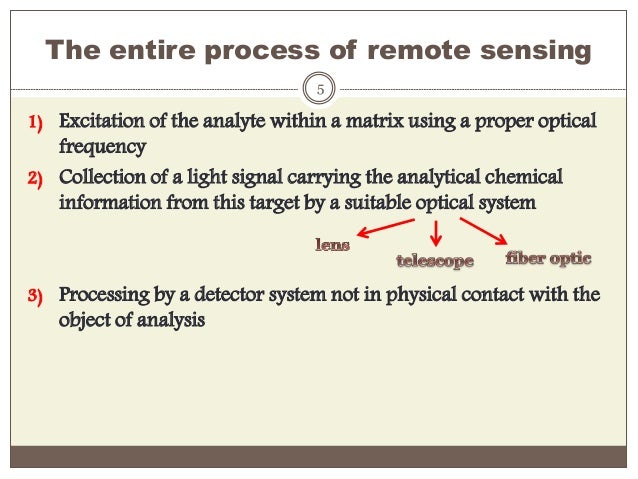 The entire process of remote sensing

5

1) Excitation of the analyte within a matrix using a proper optical frequency

2) Collection of a light signal carrying the analytical chemical information from this target by a suitable optical system

lens

telescope

fiber optic

3) Processing by a detector system not in physical contact with the object of analysis